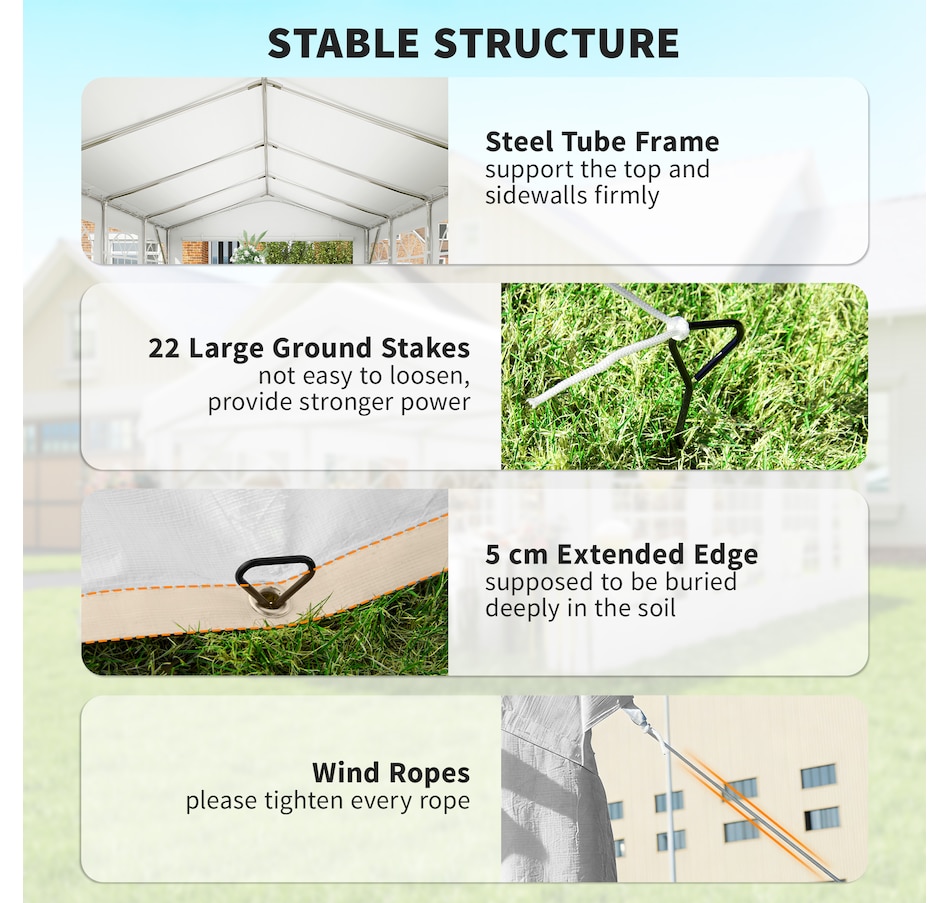 STABLE STRUCTURE

Steel Tube Frame
support the top and sidewalls firmly

22 Large Ground Stakes
not easy to loosen, provide stronger power

5 cm Extended Edge
supposed to be buried deeply in the soil

Wind Ropes
please tighten every rope